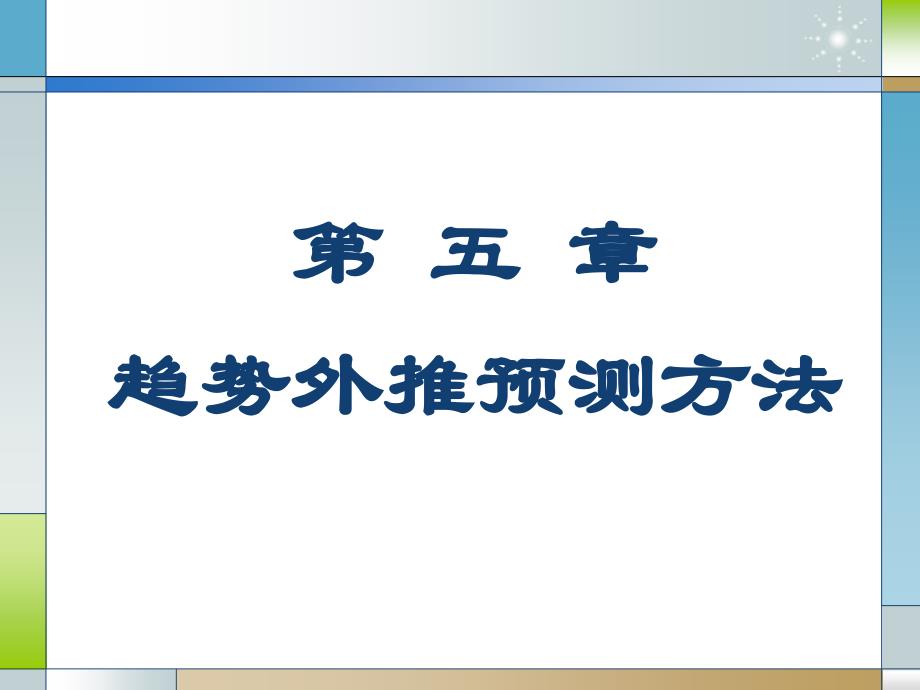 第 五 章

趋势外推预测方法